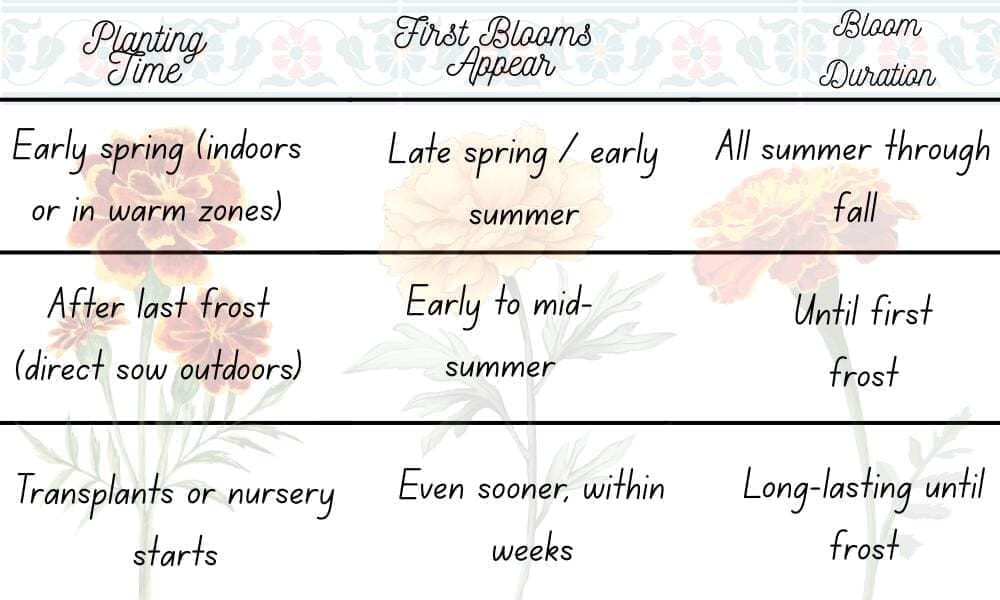 | Planting Time | First Blooms Appear | Bloom Duration |
|---|---|---|
| Early spring (indoors or in warm zones) | Late spring / early summer | All summer through fall |
| After last frost (direct sow outdoors) | Early to mid-summer | Until first frost |
| Transplants or nursery starts | Even sooner, within weeks | Long-lasting until frost |